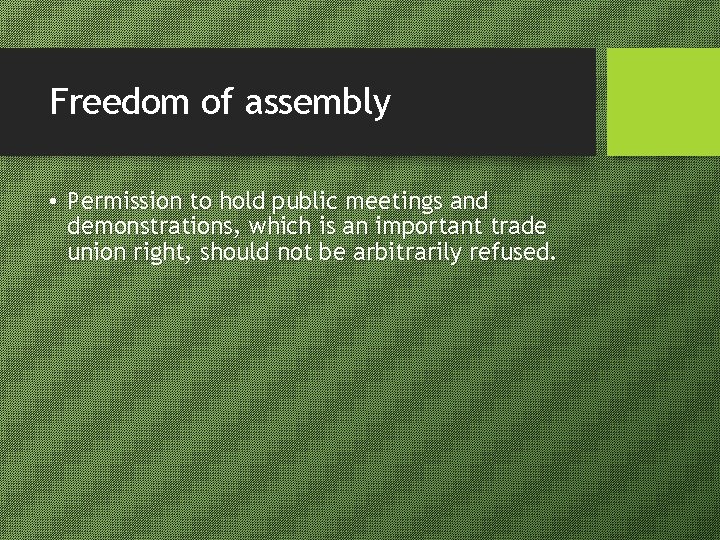 Freedom of assembly

• Permission to hold public meetings and demonstrations, which is an important trade union right, should not be arbitrarily refused.